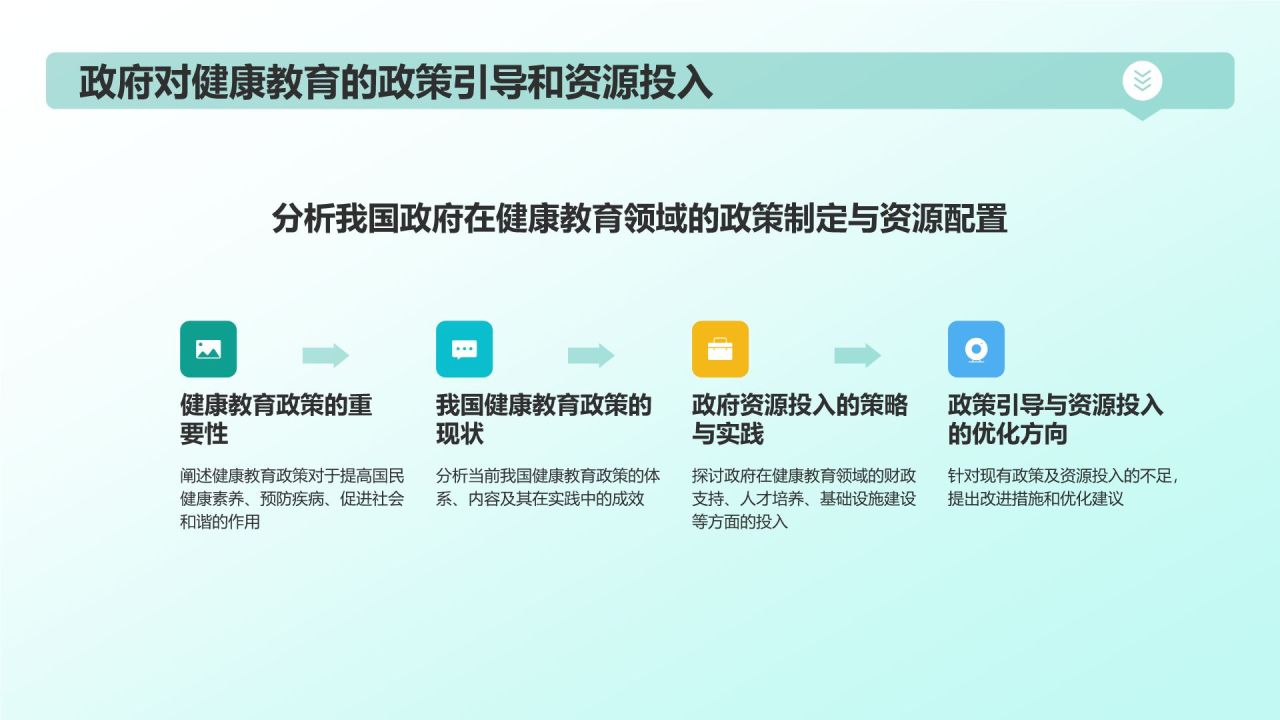 政府对健康教育的政策引导和资源投入

分析我国政府在健康教育领域的政策制定与资源配置

健康教育政策的重要性

阐述健康教育政策对于提高国民健康素养、预防疾病、促进社会和谐的作用

我国健康教育政策的现状

分析当前我国健康教育政策的体系、内容及其在实践中的成效

政府资源投入的策略与实践

探讨政府在健康教育领域的财政支持、人才培养、基础设施建设等方面的投入

政策引导与资源投入的优化方向

针对现有政策及资源投入的不足，提出改进措施和优化建议